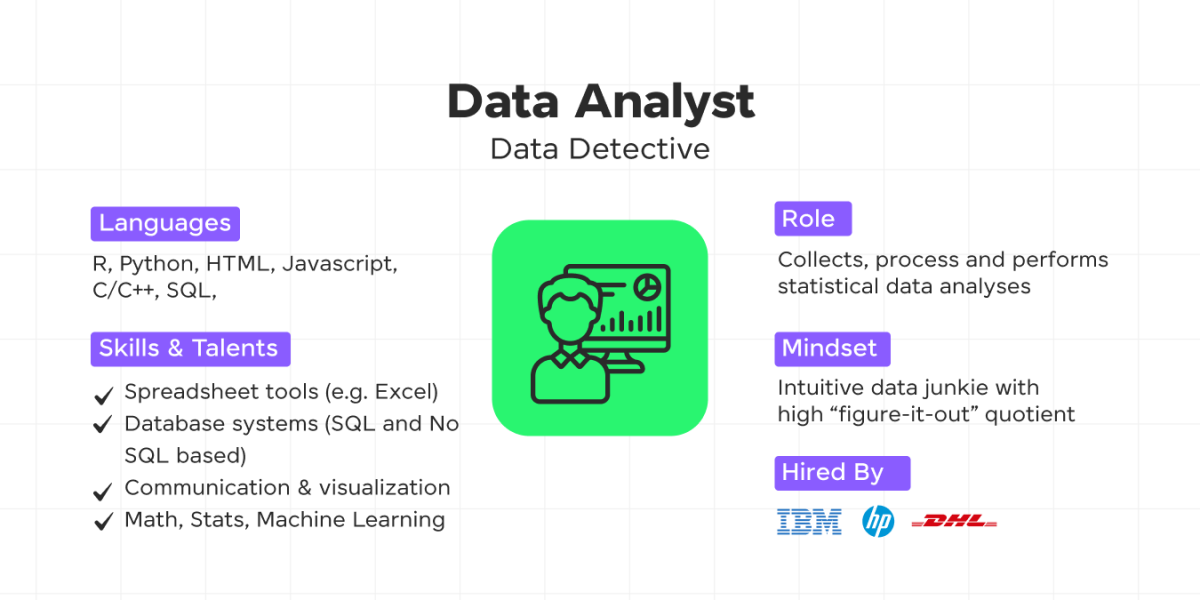 Data Analyst
Data Detective

Languages

R, Python, HTML, Javascript, C/C++, SQL,

Skills & Talents

✓ Spreadsheet tools (e.g. Excel)
✓ Database systems (SQL and No SQL based)
✓ Communication & visualization
✓ Math, Stats, Machine Learning

Role

Collects, process and performs statistical data analyses

Mindset

Intuitive data junkie with high “figure-it-out” quotient

Hired By

IBM hp DHL